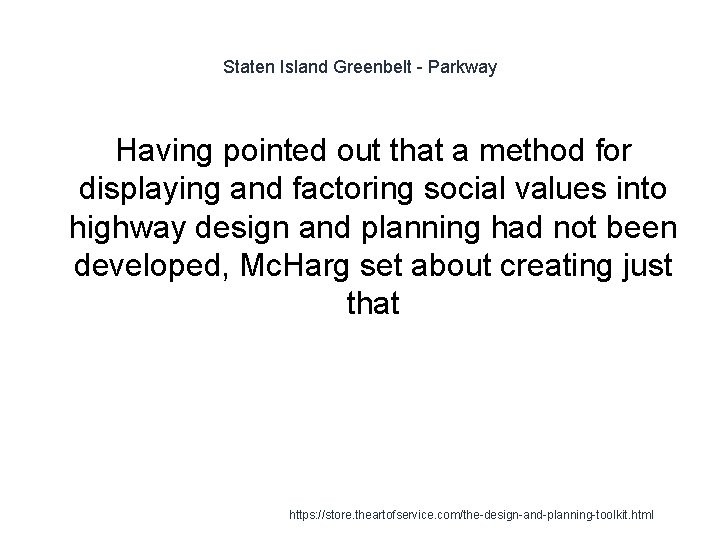 Staten Island Greenbelt - Parkway

Having pointed out that a method for displaying and factoring social values into highway design and planning had not been developed, McHarg set about creating just that

https://store.theartofservice.com/the-design-and-planning-toolkit.html